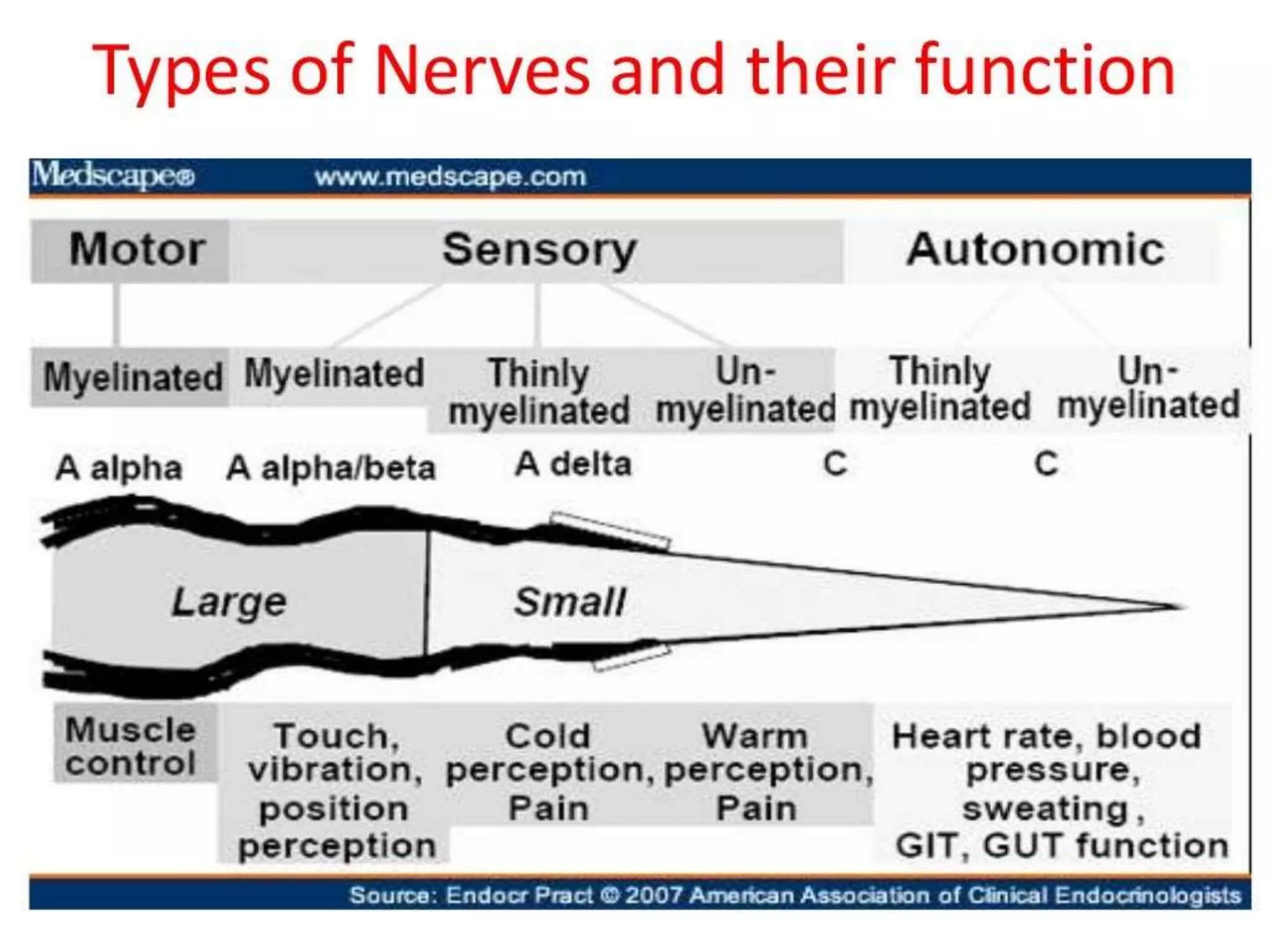 Types of Nerves and their function

Medscape® www.medscape.com

Motor

Sensory

Autonomic

Myelinated

Myelinated

Thinly myelinated

Un-myelinated

Thinly myelinated

Un-myelinated

A alpha

A alpha/beta

A delta

C

C

Large

Small

Muscle control

Touch, vibration, position perception

Cold perception, Pain

Warm perception, Pain

Heart rate, blood pressure, sweating, GIT, GUT function

Source: Endocr Pract © 2007 American Association of Clinical Endocrinologists